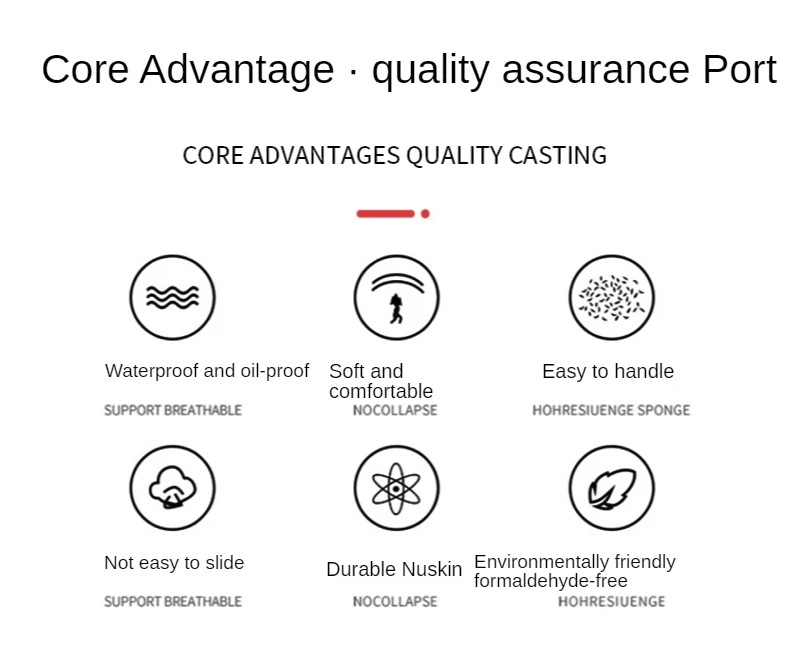 Core Advantage · quality assurance Port

CORE ADVANTAGES QUALITY CASTING

Waterproof and oil-proof
SUPPORT BREATHABLE

Soft and comfortable
NOCOLLAPSE

Easy to handle
HOHRESIUENGE SPONGE

Not easy to slide
SUPPORT BREATHABLE

Durable Nuskin
NOCOLLAPSE

Environmentally friendly formaldehyde-free
HOHRESIUENGE